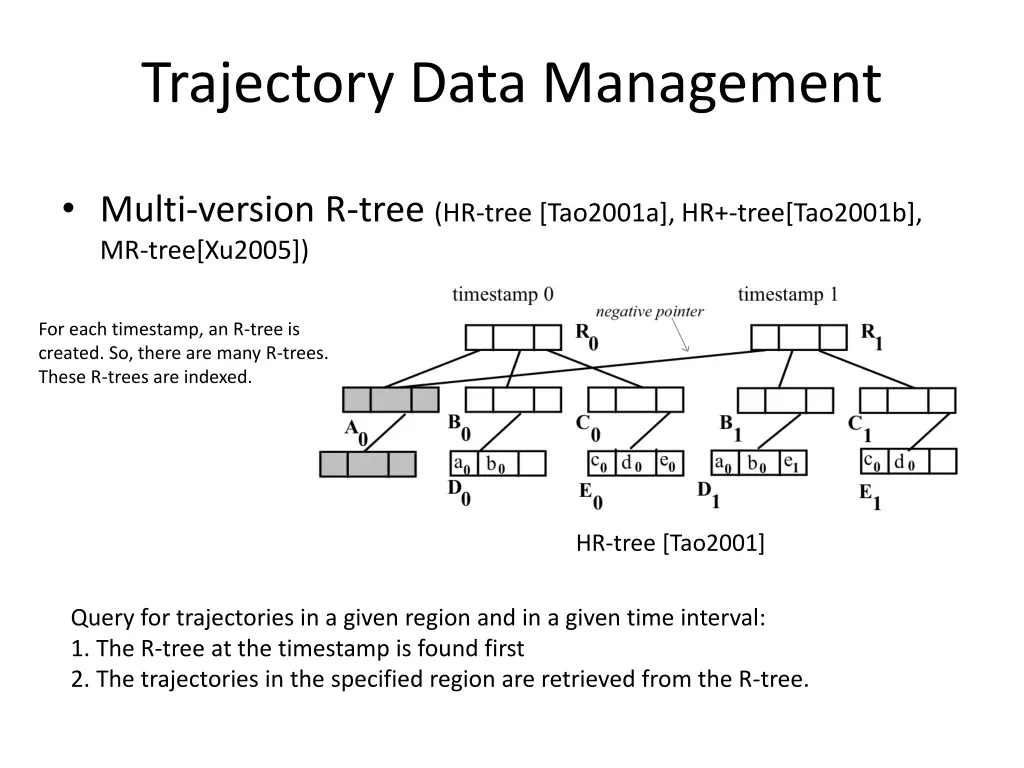 Trajectory Data Management

• Multi-version R-tree (HR-tree [Tao2001a], HR+-tree[Tao2001b], MR-tree[Xu2005])

For each timestamp, an R-tree is created. So, there are many R-trees. These R-trees are indexed.

timestamp 0
negative pointer
timestamp 1
$R_0$
$R_1$
$A_0$
$B_0$
$C_0$
$B_1$
$C_1$
$a_0$ $b_0$
$c_0$ $d_0$ $e_0$
$a_0$ $b_0$ $e_1$
$c_0$ $d_0$
$D_0$
$E_0$
$D_1$
$E_1$

HR-tree [Tao2001]

Query for trajectories in a given region and in a given time interval:
1. The R-tree at the timestamp is found first
2. The trajectories in the specified region are retrieved from the R-tree.